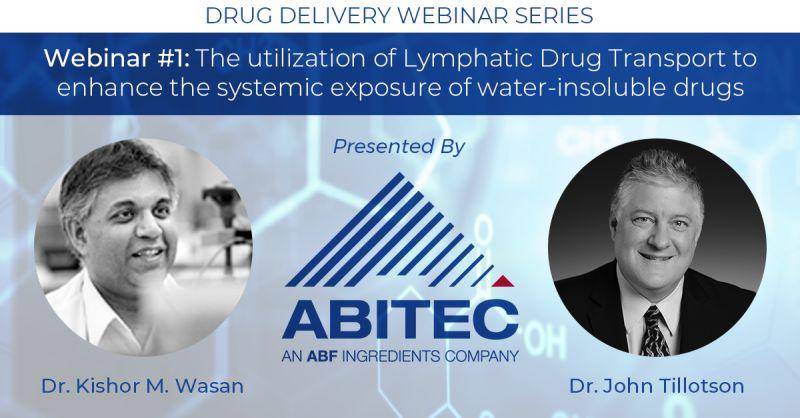 DRUG DELIVERY WEBINAR SERIES

Webinar #1: The utilization of Lymphatic Drug Transport to enhance the systemic exposure of water-insoluble drugs

Presented By

ABITEC
AN ABF INGREDIENTS COMPANY

Dr. Kishor M. Wasan

Dr. John Tillotson